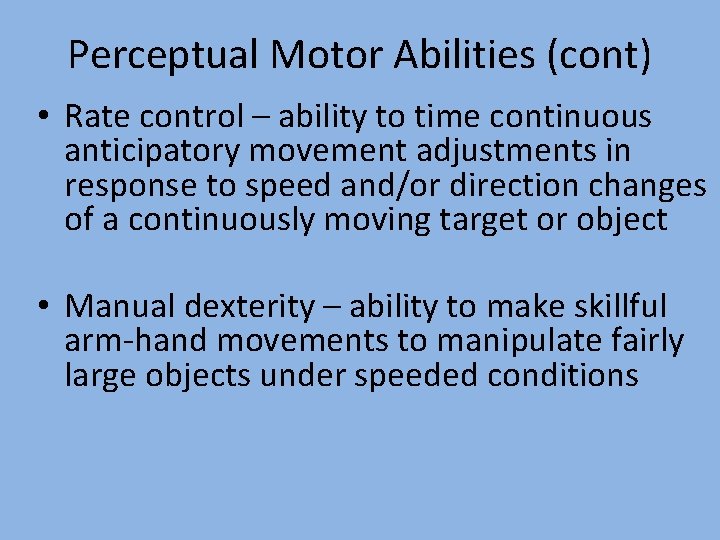 Perceptual Motor Abilities (cont)

• Rate control – ability to time continuous anticipatory movement adjustments in response to speed and/or direction changes of a continuously moving target or object

• Manual dexterity – ability to make skillful arm-hand movements to manipulate fairly large objects under speeded conditions